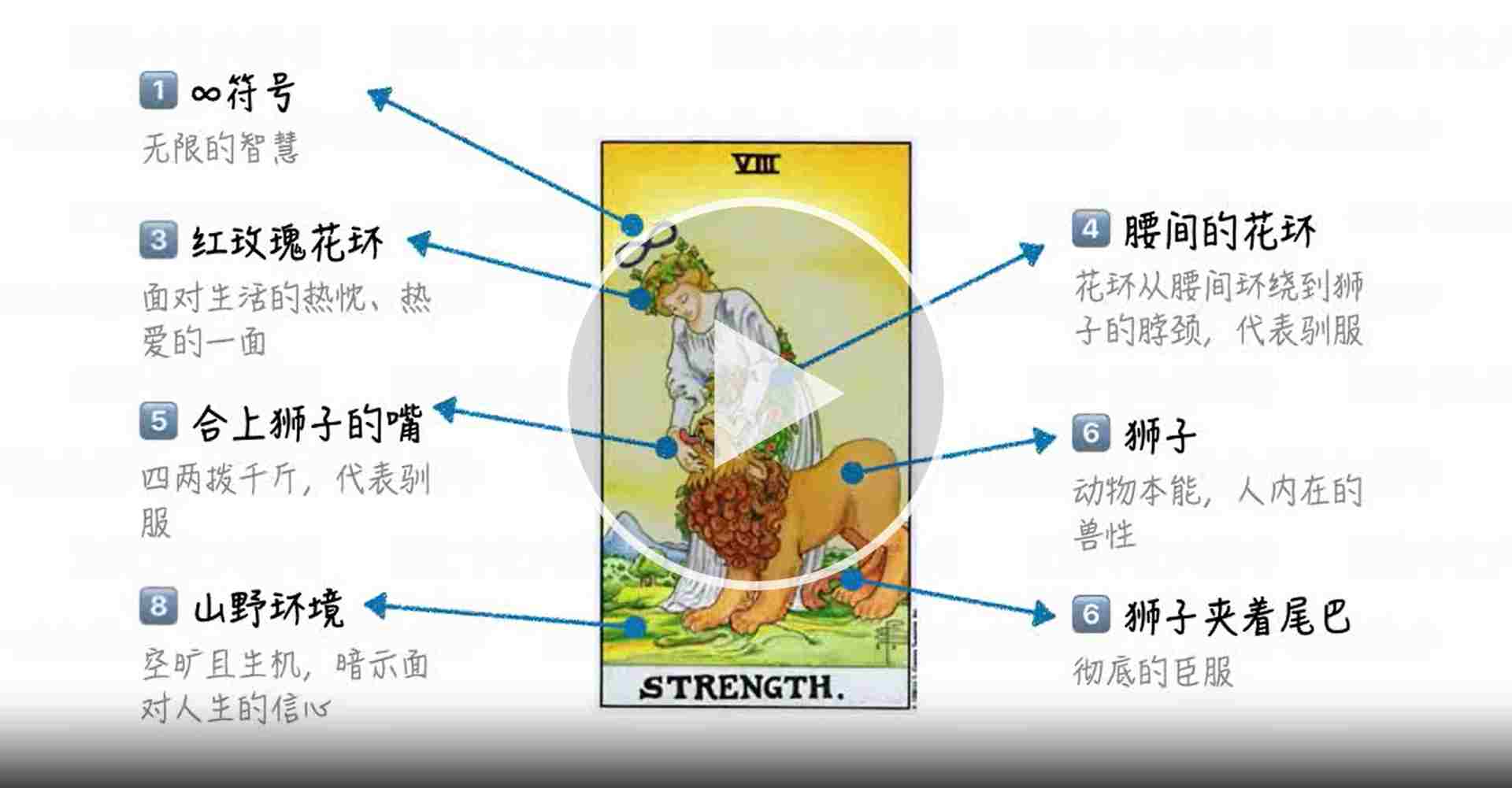 1 ∞符号

无限的智慧

3 红玫瑰花环

面对生活的热忱、热爱的一面

5 合上狮子的嘴

四两拨千斤，代表驯服

8 山野环境

空旷且生机，暗示面对人生的信心

VIII

STRENGTH.

4 腰间的花环

花环从腰间环绕到狮子的脖颈，代表驯服

6 狮子

动物本能，人内在的兽性

6 狮子夹着尾巴

彻底的臣服